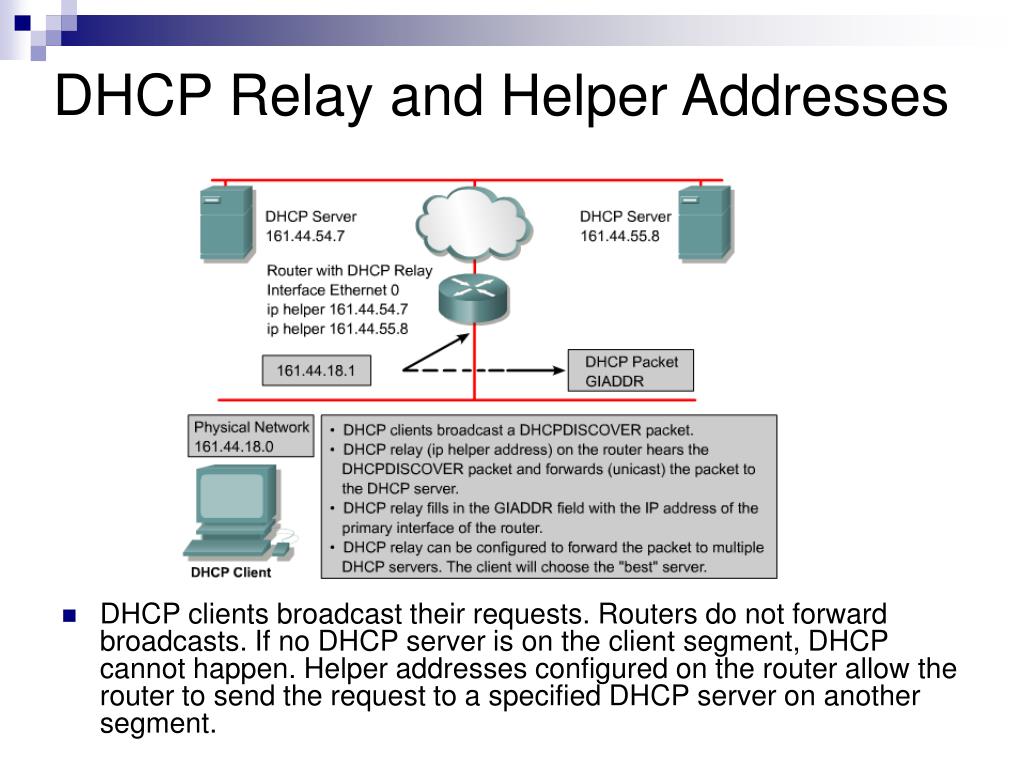 DHCP Relay and Helper Addresses

DHCP Server
161.44.54.7

DHCP Server
161.44.55.8

Router with DHCP Relay
Interface Ethernet 0
ip helper 161.44.54.7
ip helper 161.44.55.8

161.44.18.1

DHCP Packet
GIADDR

Physical Network
161.44.18.0

DHCP Client

• DHCP clients broadcast a DHCPDISCOVER packet.
• DHCP relay (ip helper address) on the router hears the DHCPDISCOVER packet and forwards (unicast) the packet to the DHCP server.
• DHCP relay fills in the GIADDR field with the IP address of the primary interface of the router.
• DHCP relay can be configured to forward the packet to multiple DHCP servers. The client will choose the "best" server.

■ DHCP clients broadcast their requests. Routers do not forward broadcasts. If no DHCP server is on the client segment, DHCP cannot happen. Helper addresses configured on the router allow the router to send the request to a specified DHCP server on another segment.